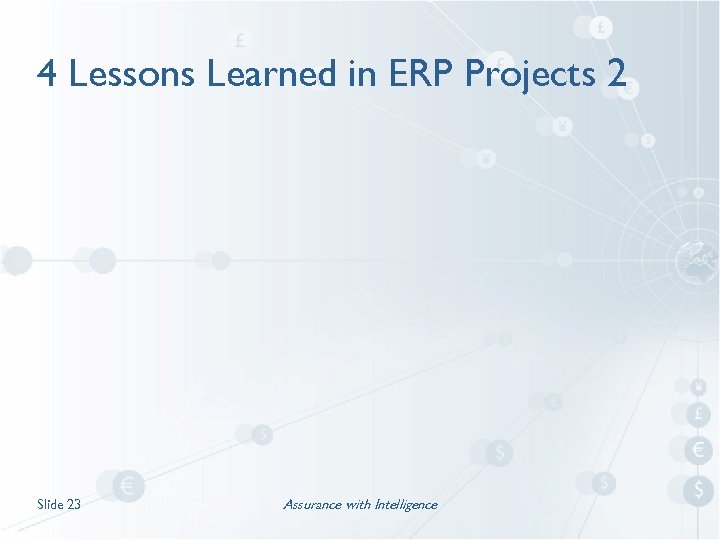 4 Lessons Learned in ERP Projects 2

Slide 23

Assurance with Intelligence